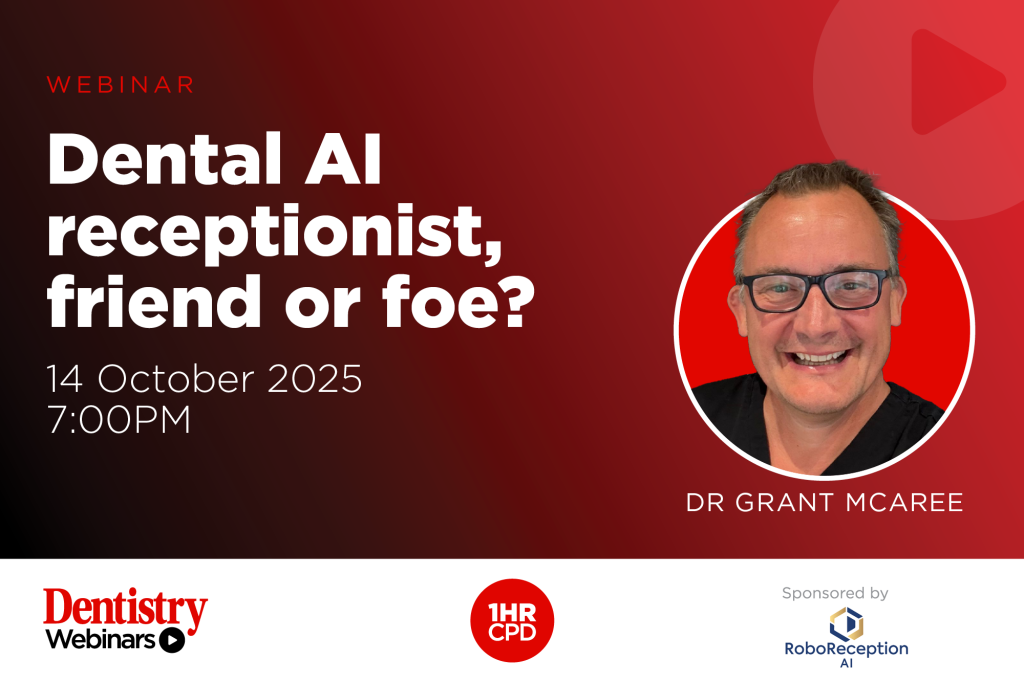 WEBINAR

Dental AI receptionist, friend or foe?

14 October 2025
7:00PM

DR GRANT MCAREE

Dentistry
Webinars

1HR
CPD

Sponsored by
RoboReception
AI